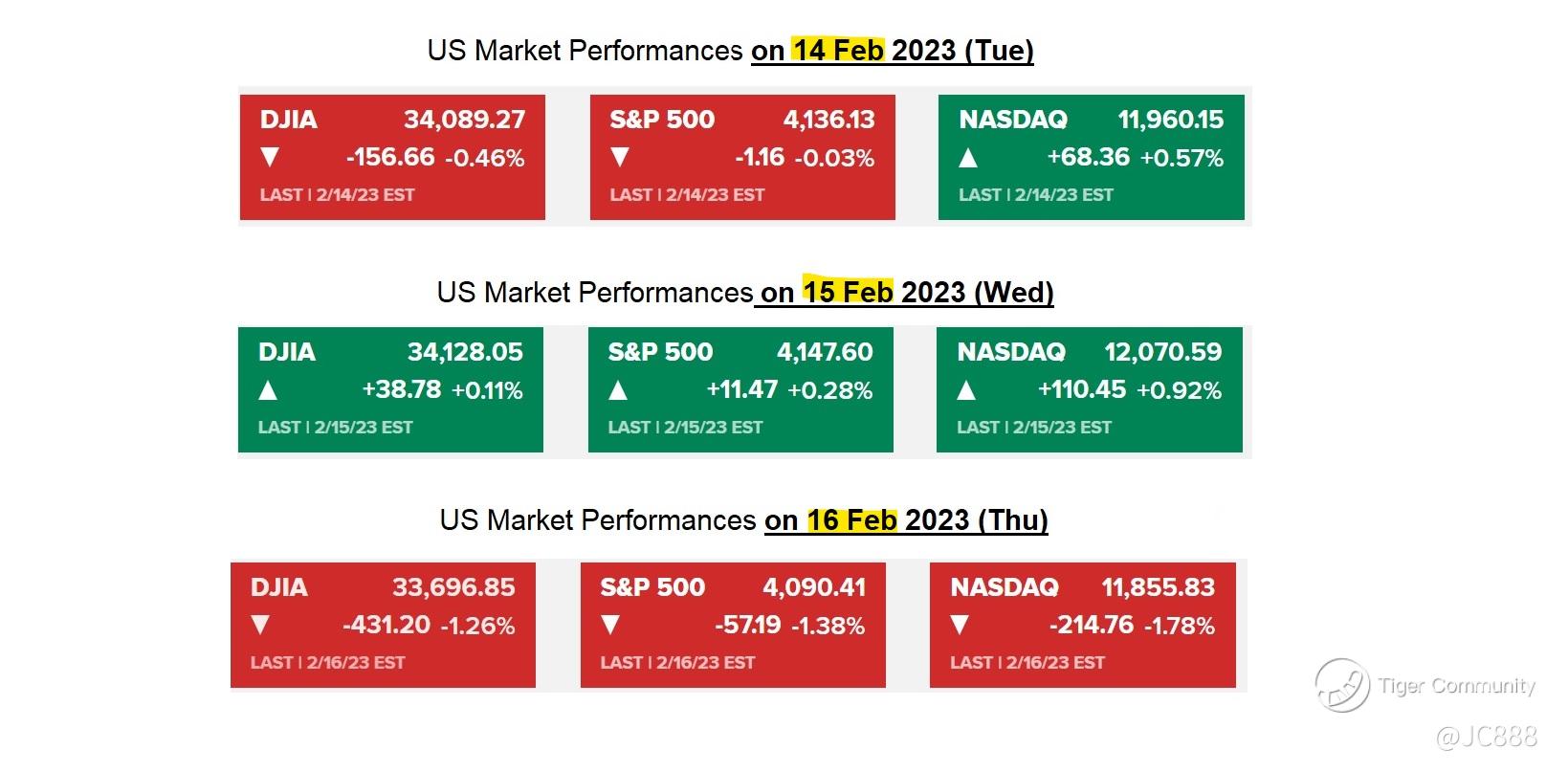 US Market Performances on 14 Feb 2023 (Tue)

DJIA 34,089.27
▼ -156.66 -0.46%
LAST | 2/14/23 EST

S&P 500 4,136.13
▼ -1.16 -0.03%
LAST | 2/14/23 EST

NASDAQ 11,960.15
▲ +68.36 +0.57%
LAST | 2/14/23 EST

US Market Performances on 15 Feb 2023 (Wed)

DJIA 34,128.05
▲ +38.78 +0.11%
LAST | 2/15/23 EST

S&P 500 4,147.60
▲ +11.47 +0.28%
LAST | 2/15/23 EST

NASDAQ 12,070.59
▲ +110.45 +0.92%
LAST | 2/15/23 EST

US Market Performances on 16 Feb 2023 (Thu)

DJIA 33,696.85
▼ -431.20 -1.26%
LAST | 2/16/23 EST

S&P 500 4,090.41
▼ -57.19 -1.38%
LAST | 2/16/23 EST

NASDAQ 11,855.83
▼ -214.76 -1.78%
LAST | 2/16/23 EST

Tiger Community
@JC888